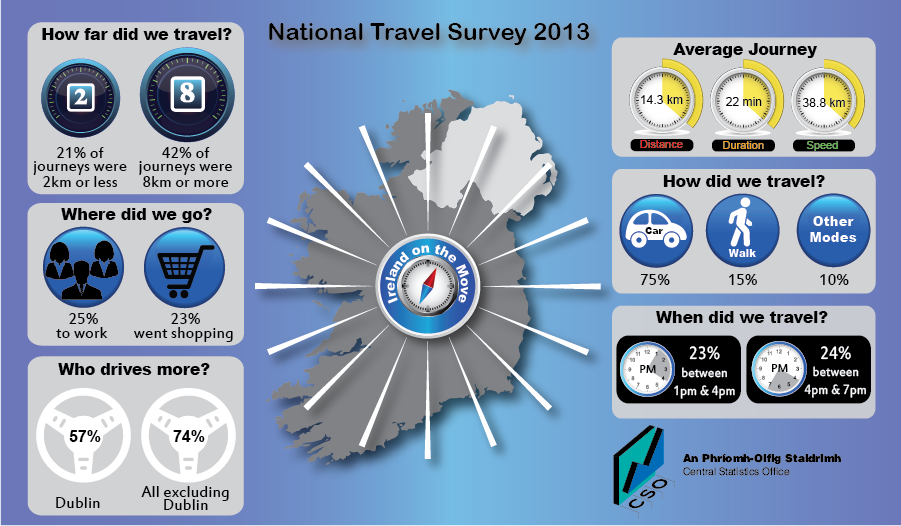 National Travel Survey 2013

How far did we travel?

2

21% of journeys were 2km or less

8

42% of journeys were 8km or more

Where did we go?

25% to work

23% went shopping

Who drives more?

57%

Dublin

74%

All excluding Dublin

Ireland on the Move

Average Journey

14.3 km

Distance

22 min

Duration

38.8 km

Speed

How did we travel?

Car

75%

Walk

15%

Other Modes

10%

When did we travel?

PM

23% between 1pm & 4pm

PM

24% between 4pm & 7pm

CSO

An Phríomh-Oifig Staidrimh
Central Statistics Office